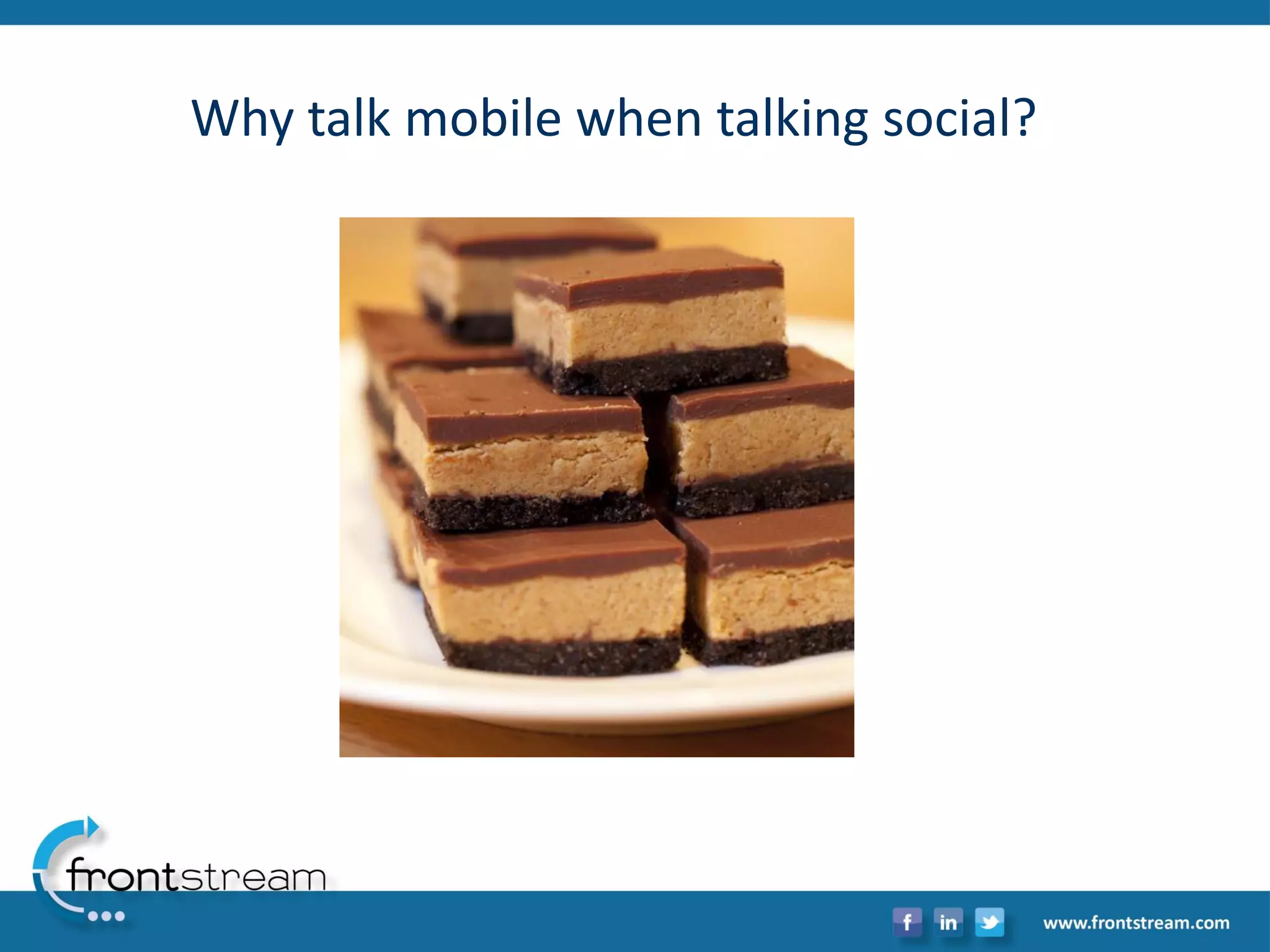 Why talk mobile when talking social?

frontstream

f in

www.frontstream.com